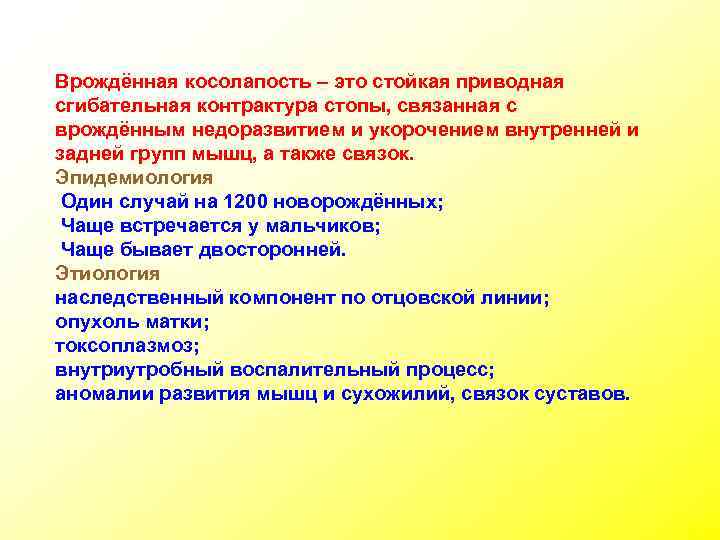 Врождённая косолапость – это стойкая приводная сгибательная контрактура стопы, связанная с врождённым недоразвитием и укорочением внутренней и задней групп мышц, а также связок.
Эпидемиология
Один случай на 1200 новорождённых;
Чаще встречается у мальчиков;
Чаще бывает двосторонней.
Этиология
наследственный компонент по отцовской линии;
опухоль матки;
токсоплазмоз;
внутриутробный воспалительный процесс;
аномалии развития мышц и сухожилий, связок суставов.